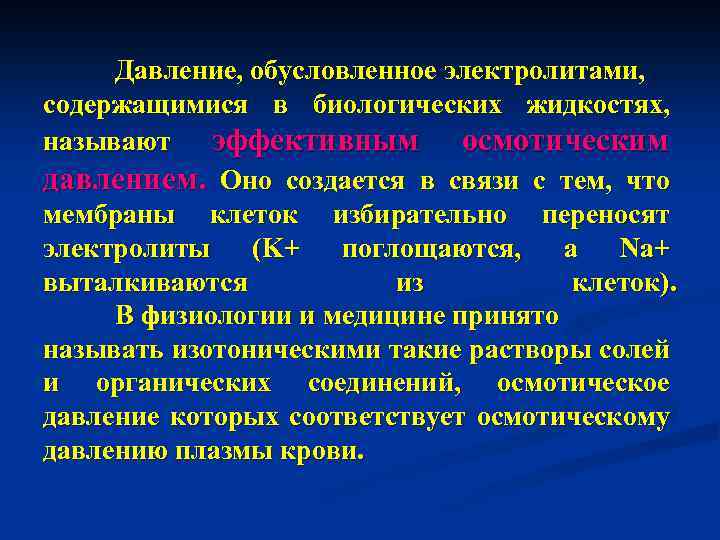 Давление, обусловленное электролитами, содержащимися в биологических жидкостях, называют эффективным осмотическим давлением. Оно создается в связи с тем, что мембраны клеток избирательно переносят электролиты (K+ поглощаются, а Na+ выталкиваются из клеток).

В физиологии и медицине принято называть изотоническими такие растворы солей и органических соединений, осмотическое давление которых соответствует осмотическому давлению плазмы крови.